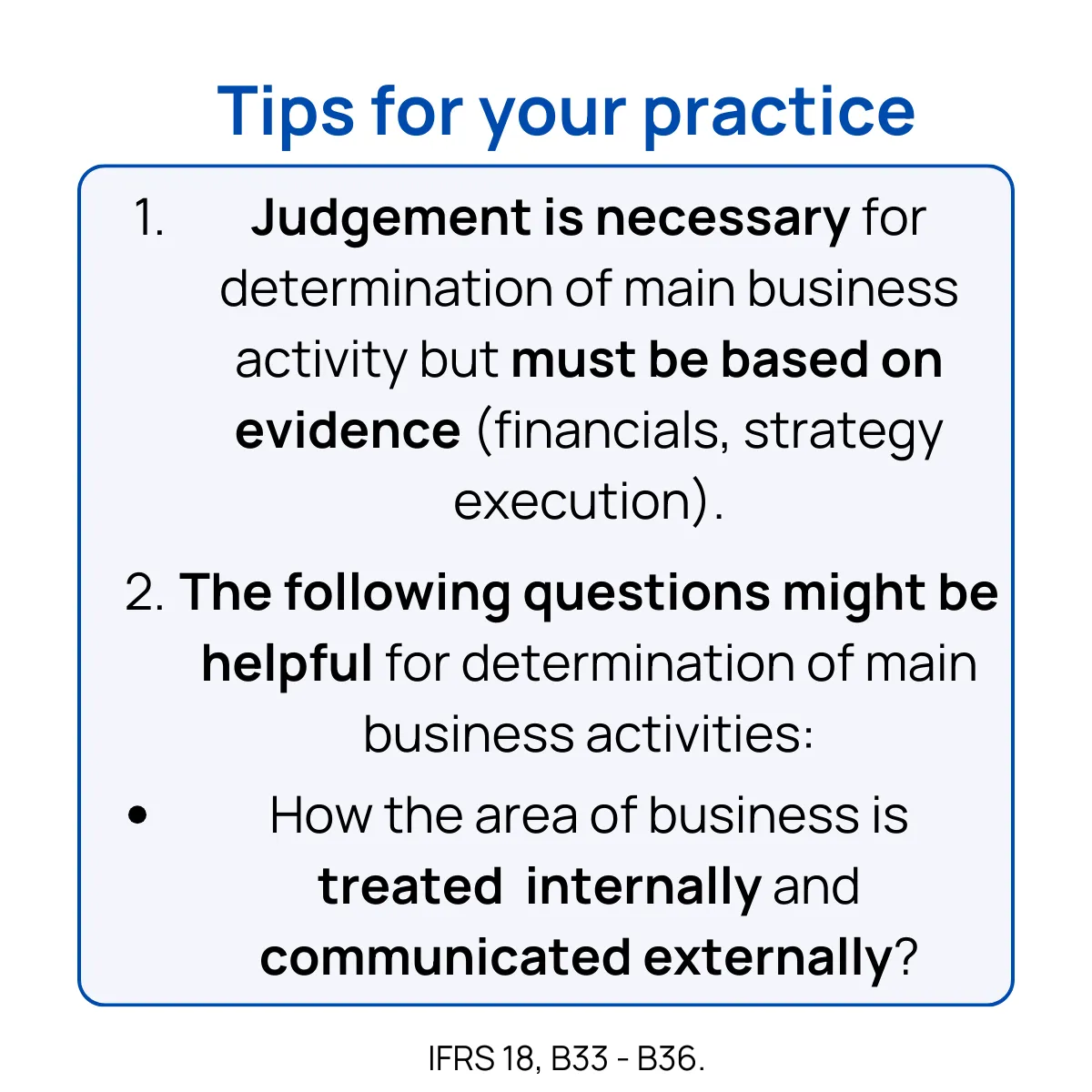 Tips for your practice

1. Judgement is necessary for determination of main business activity but must be based on evidence (financials, strategy execution).

2. The following questions might be helpful for determination of main business activities:

• How the area of business is treated internally and communicated externally?

IFRS 18, B33 - B36.